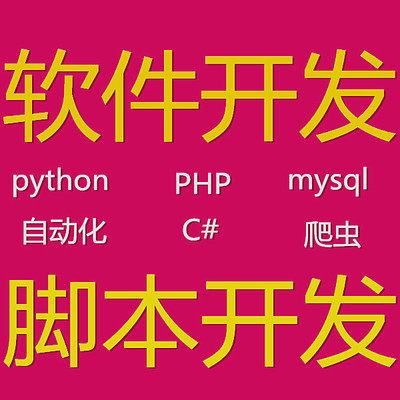 软件开发

python PHP mysql

自动化 C# 爬虫

脚本开发